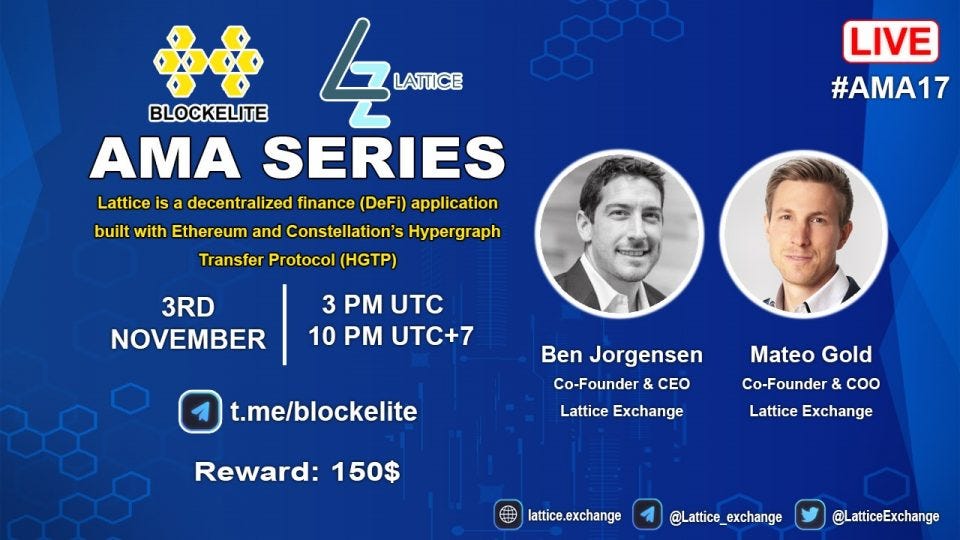 BLOCKELITE

LATTICE

LIVE

#AMA17

AMA SERIES

Lattice is a decentralized finance (DeFi) application built with Ethereum and Constellation's Hypergraph Transfer Protocol (HGTP)

3RD NOVEMBER

3 PM UTC
10 PM UTC+7

t.me/blockelite

Reward: 150$

Ben Jorgensen
Co-Founder & CEO
Lattice Exchange

Mateo Gold
Co-Founder & COO
Lattice Exchange

lattice.exchange

@Lattice_exchange

@LatticeExchange